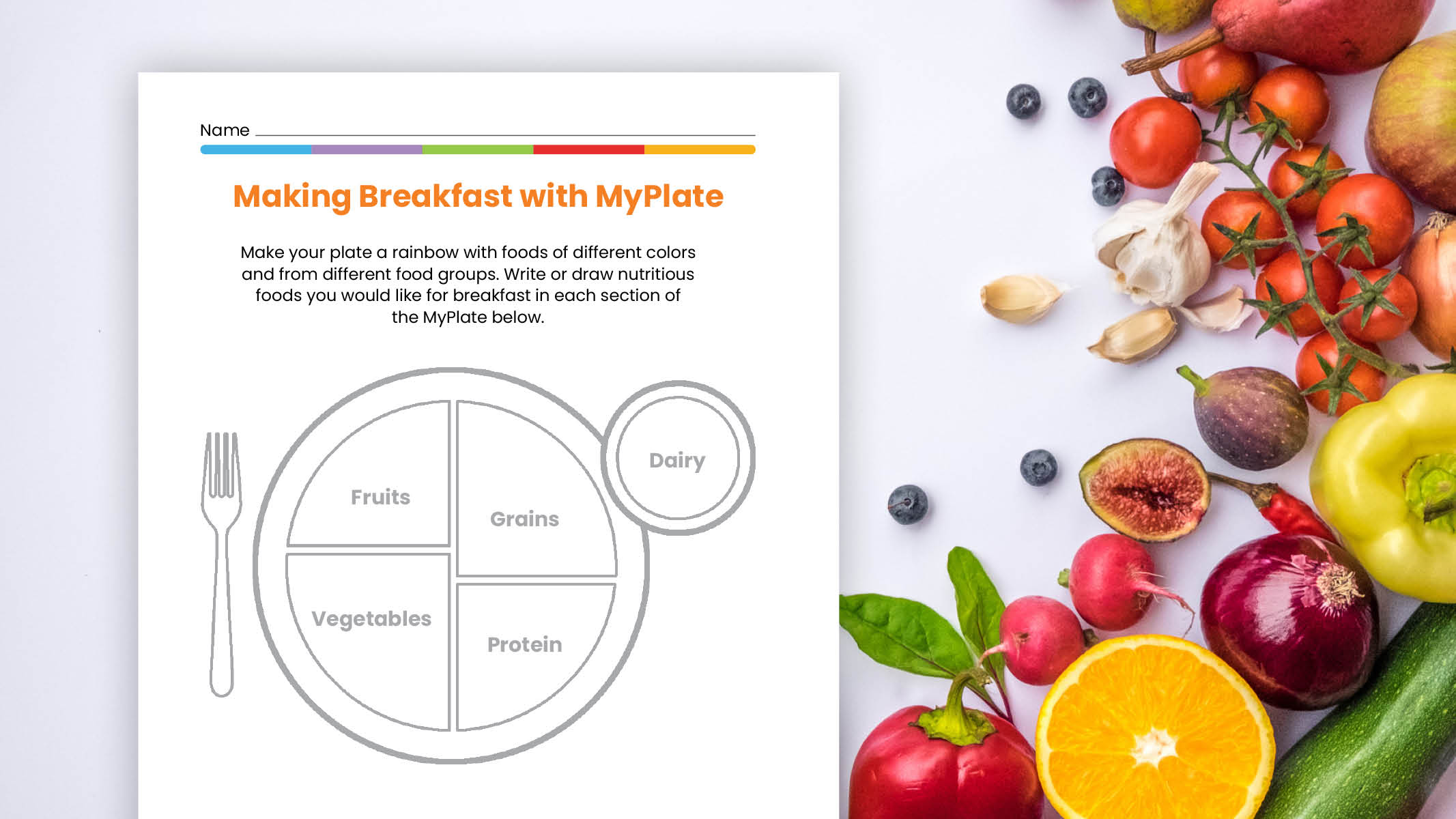 Name

Making Breakfast with MyPlate

Make your plate a rainbow with foods of different colors and from different food groups. Write or draw nutritious foods you would like for breakfast in each section of the MyPlate below.

Fruits

Grains

Dairy

Vegetables

Protein